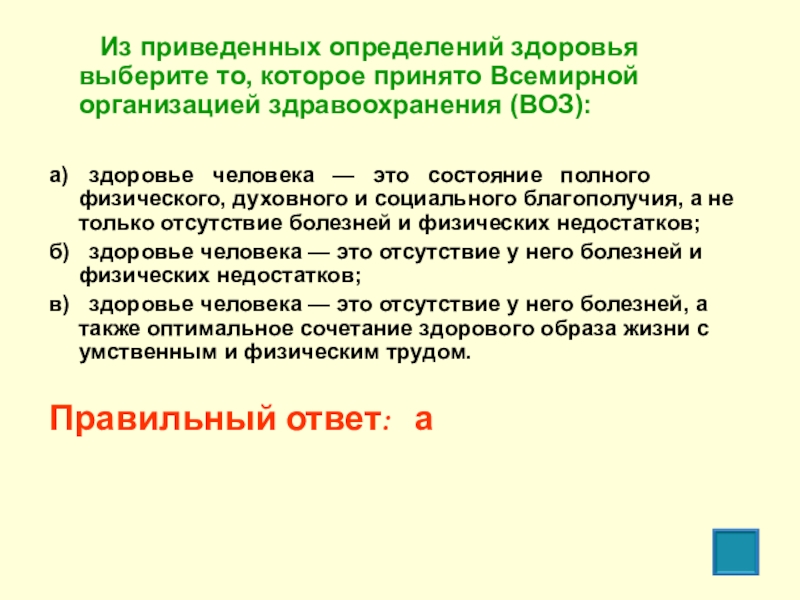 Из приведенных определений здоровья выберите то, которое принято Всемирной организацией здравоохранения (ВОЗ):

а) здоровье человека — это состояние полного физического, духовного и социального благополучия, а не только отсутствие болезней и физических недостатков;

б) здоровье человека — это отсутствие у него болезней и физических недостатков;

в) здоровье человека — это отсутствие у него болезней, а также оптимальное сочетание здорового образа жизни с умственным и физическим трудом.

Правильный ответ: а